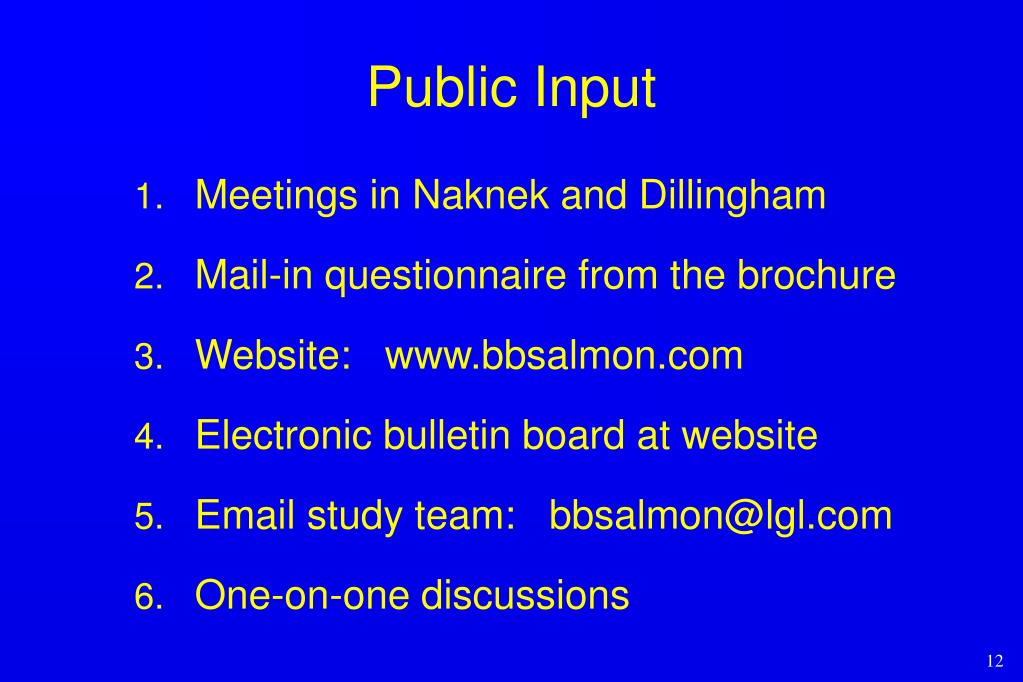 Public Input

1. Meetings in Naknek and Dillingham
2. Mail-in questionnaire from the brochure
3. Website: www.bbsalmon.com
4. Electronic bulletin board at website
5. Email study team: bbsalmon@lgl.com
6. One-on-one discussions

12